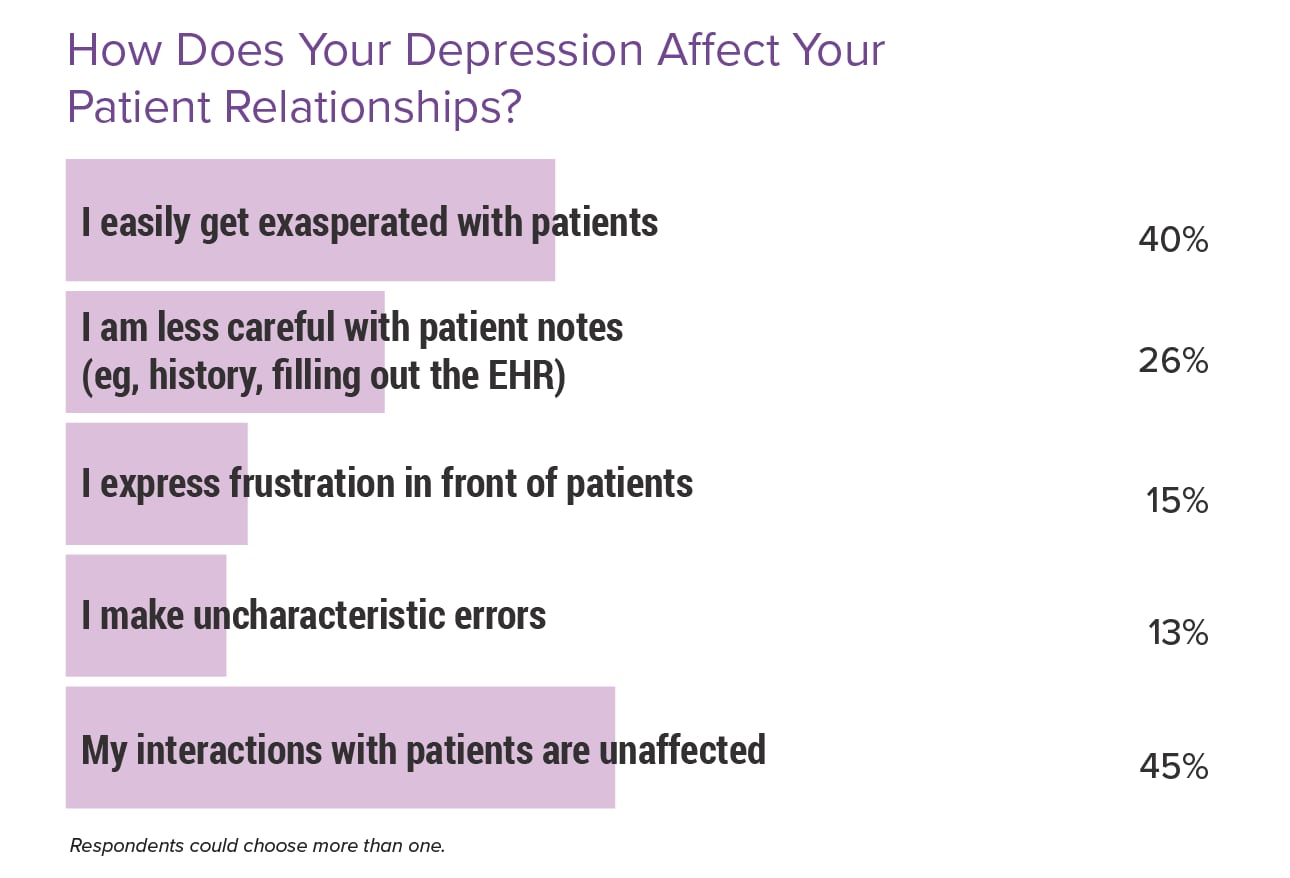 How Does Your Depression Affect Your Patient Relationships?

I easily get exasperated with patients 40%

I am less careful with patient notes (eg, history, filling out the EHR) 26%

I express frustration in front of patients 15%

I make uncharacteristic errors 13%

My interactions with patients are unaffected 45%

Respondents could choose more than one.